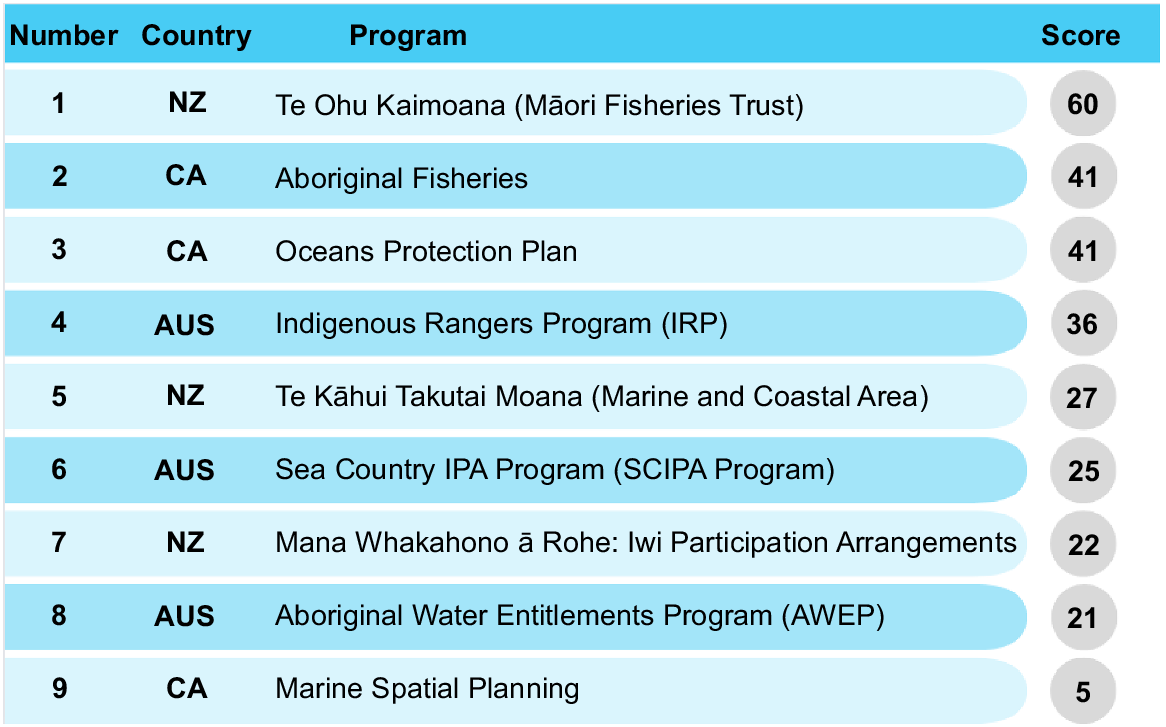 | Number | Country | Program | Score |
|---|---|---|---|
| 1 | NZ | Te Ohu Kaimoana (Māori Fisheries Trust) | 60 |
| 2 | CA | Aboriginal Fisheries | 41 |
| 3 | CA | Oceans Protection Plan | 41 |
| 4 | AUS | Indigenous Rangers Program (IRP) | 36 |
| 5 | NZ | Te Kāhui Takutai Moana (Marine and Coastal Area) | 27 |
| 6 | AUS | Sea Country IPA Program (SCIPA Program) | 25 |
| 7 | NZ | Mana Whakahono ā Rohe: Iwi Participation Arrangements | 22 |
| 8 | AUS | Aboriginal Water Entitlements Program (AWEP) | 21 |
| 9 | CA | Marine Spatial Planning | 5 |